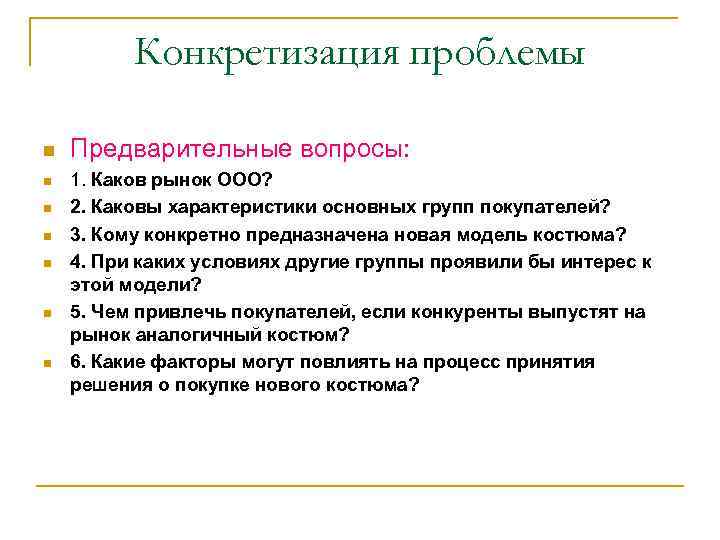 Конкретизация проблемы

Предварительные вопросы:

1. Каков рынок ООО?

2. Каковы характеристики основных групп покупателей?

3. Кому конкретно предназначена новая модель костюма?

4. При каких условиях другие группы проявили бы интерес к этой модели?

5. Чем привлечь покупателей, если конкуренты выпустят на рынок аналогичный костюм?

6. Какие факторы могут повлиять на процесс принятия решения о покупке нового костюма?